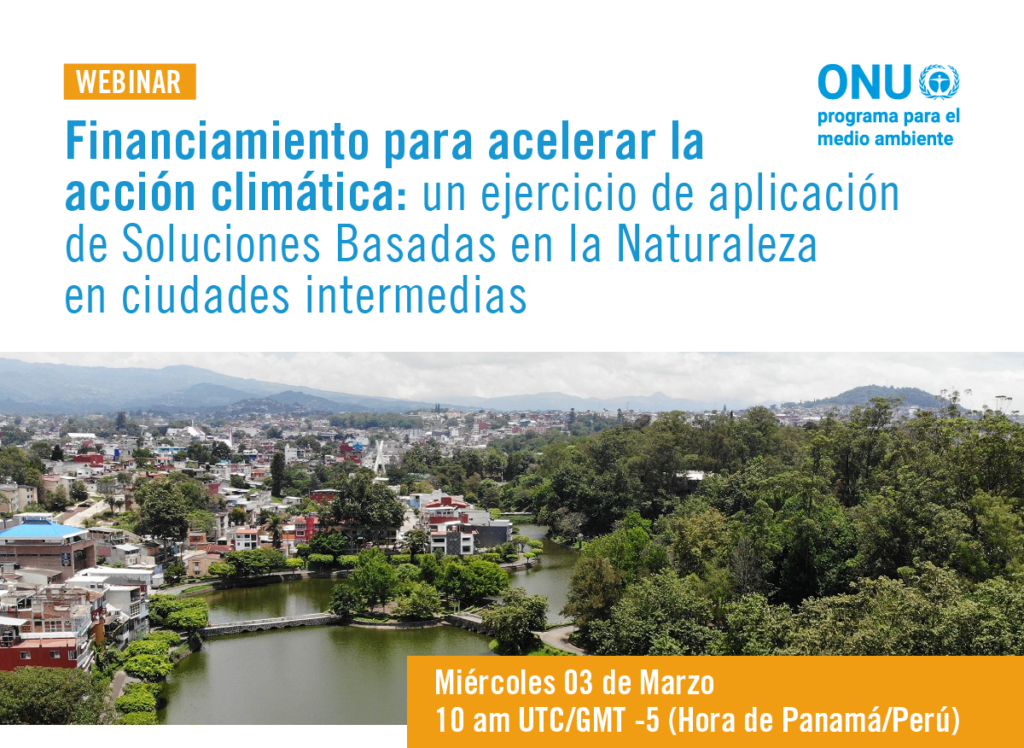 WEBINAR

ONU programa para el medio ambiente

Financiamiento para acelerar la acción climática: un ejercicio de aplicación de Soluciones Basadas en la Naturaleza en ciudades intermedias

Miércoles 03 de Marzo
10 am UTC/GMT -5 (Hora de Panamá/Perú)